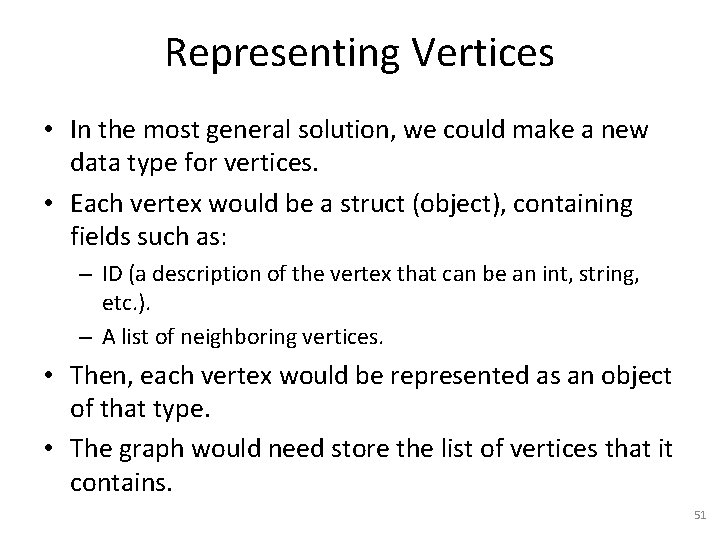 Representing Vertices

• In the most general solution, we could make a new data type for vertices.

• Each vertex would be a struct (object), containing fields such as:

– ID (a description of the vertex that can be an int, string, etc.).

– A list of neighboring vertices.

• Then, each vertex would be represented as an object of that type.

• The graph would need store the list of vertices that it contains.

51